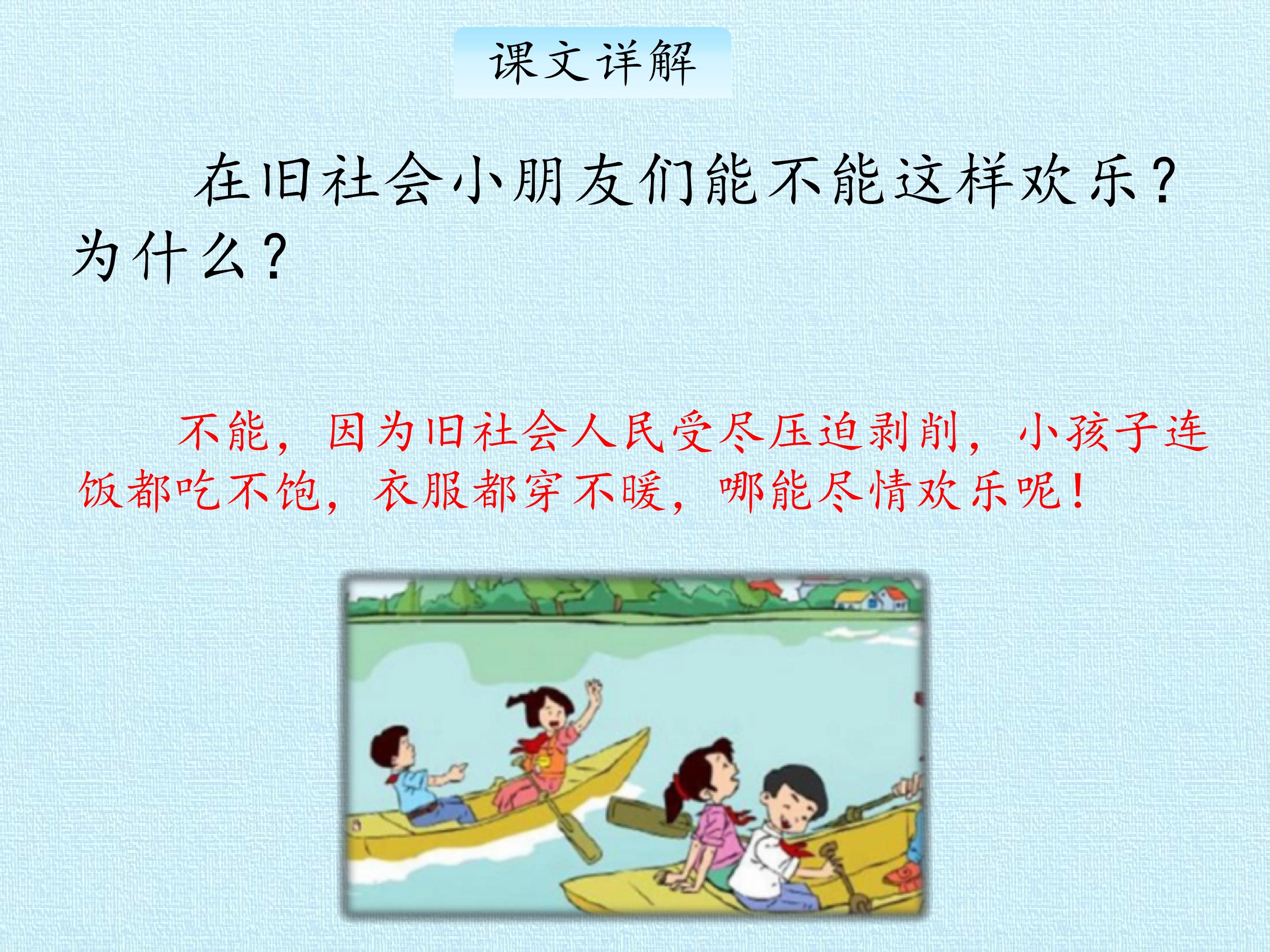 课文详解

在旧社会小朋友们能不能这样欢乐？为什么？

不能，因为旧社会人民受尽压迫剥削，小孩子连饭都吃不饱，衣服都穿不暖，哪能尽情欢乐呢！